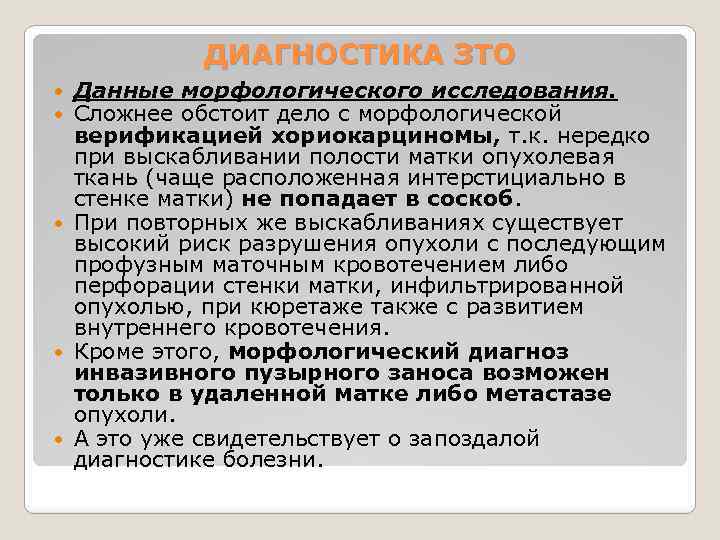 ДИАГНОСТИКА ЗТО

Данные морфологического исследования.

Сложнее обстоит дело с морфологической верификацией хориокарциномы, т.к. нередко при выскабливании полости матки опухолевая ткань (чаще расположенная интерстициально в стенке матки) не попадает в соскоб.

При повторных же выскабливаниях существует высокий риск разрушения опухоли с последующим профузным маточным кровотечением либо перфорации стенки матки, инфильтрированной опухолью, при кюретаже также с развитием внутреннего кровотечения.

Кроме этого, морфологический диагноз инвазивного пузырного заноса возможен только в удаленной матке либо метастазе опухоли.

А это уже свидетельствует о запоздалой диагностике болезни.